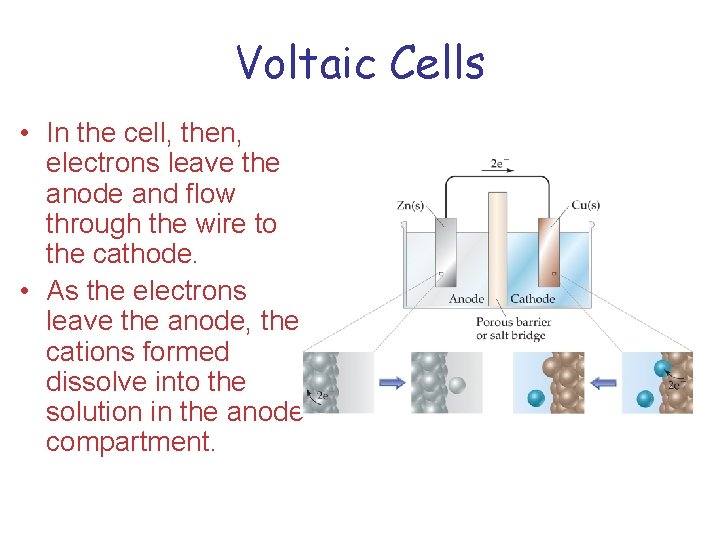 Voltaic Cells

• In the cell, then, electrons leave the anode and flow through the wire to the cathode.
• As the electrons leave the anode, the cations formed dissolve into the solution in the anode compartment.

$2e^-$
Zn(s)
Cu(s)
Anode
Cathode
Porous barrier or salt bridge
$2e^-$
$2e^-$